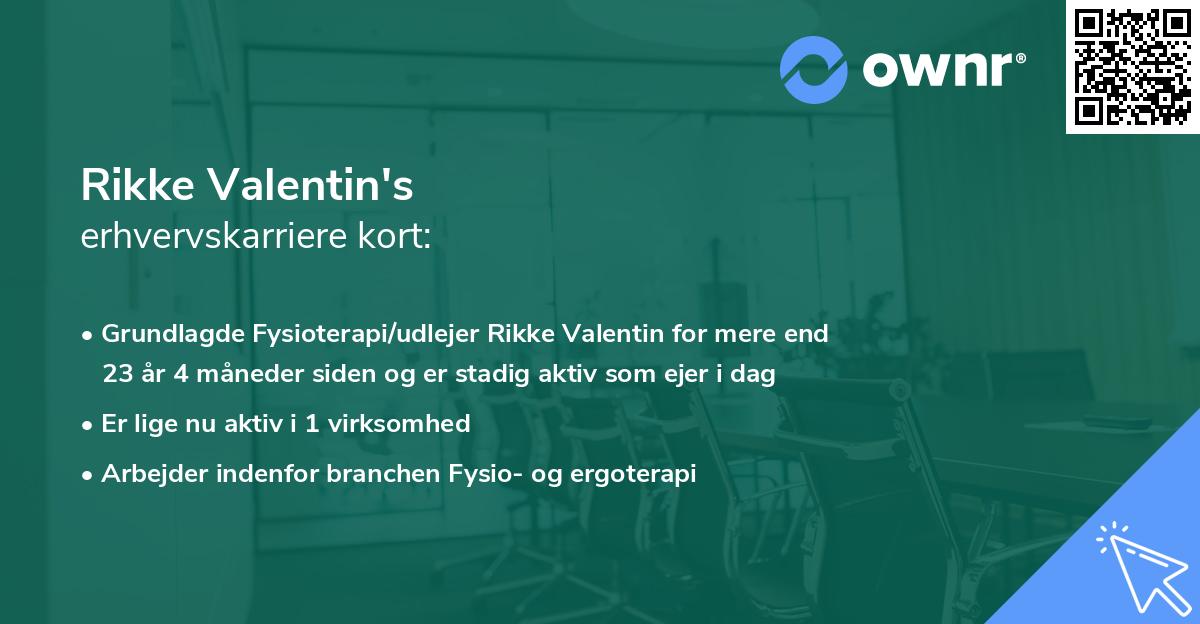 ownr®

Rikke Valentin's
erhvervskarriere kort:

• Grundlagde Fysioterapi/udlejer Rikke Valentin for mere end 23 år 4 måneder siden og er stadig aktiv som ejer i dag
• Er lige nu aktiv i 1 virksomhed
• Arbejder indenfor branchen Fysio- og ergoterapi